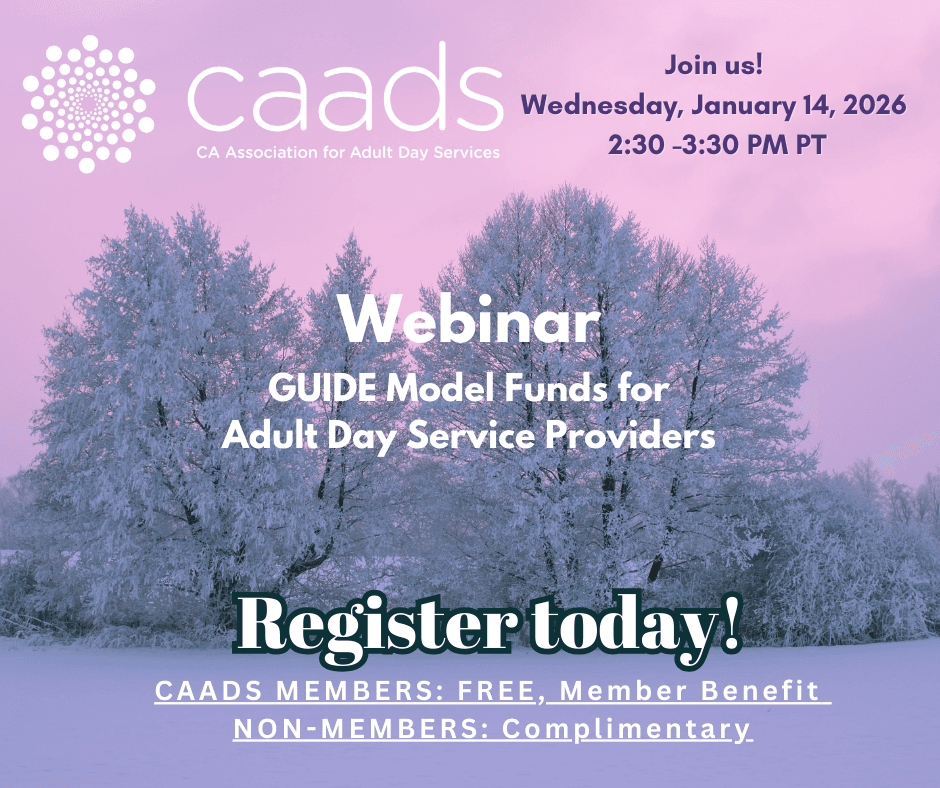 caads
CA Association for Adult Day Services

Join us!
Wednesday, January 14, 2026
2:30 -3:30 PM PT

Webinar
GUIDE Model Funds for Adult Day Service Providers

Register today!

CAADS MEMBERS: FREE, Member Benefit
NON-MEMBERS: Complimentary